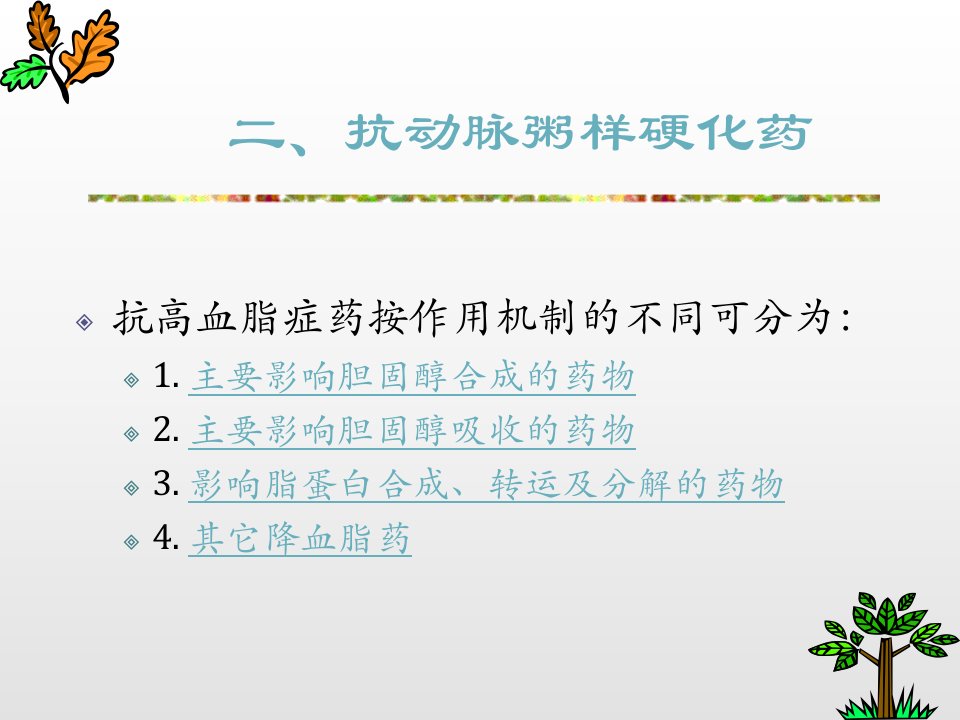 二、抗动脉粥样硬化药

抗高血脂症药按作用机制的不同可分为:

1. 主要影响胆固醇合成的药物

2. 主要影响胆固醇吸收的药物

3. 影响脂蛋白合成、转运及分解的药物

4. 其它降血脂药